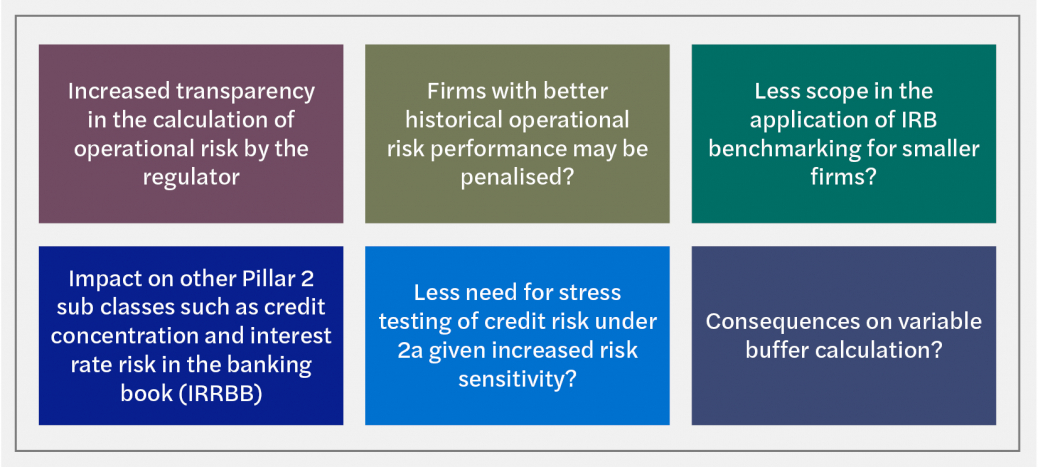 Increased transparency in the calculation of operational risk by the regulator

Firms with better historical operational risk performance may be penalised?

Less scope in the application of IRB benchmarking for smaller firms?

Impact on other Pillar 2 sub classes such as credit concentration and interest rate risk in the banking book (IRRBB)

Less need for stress testing of credit risk under 2a given increased risk sensitivity?

Consequences on variable buffer calculation?